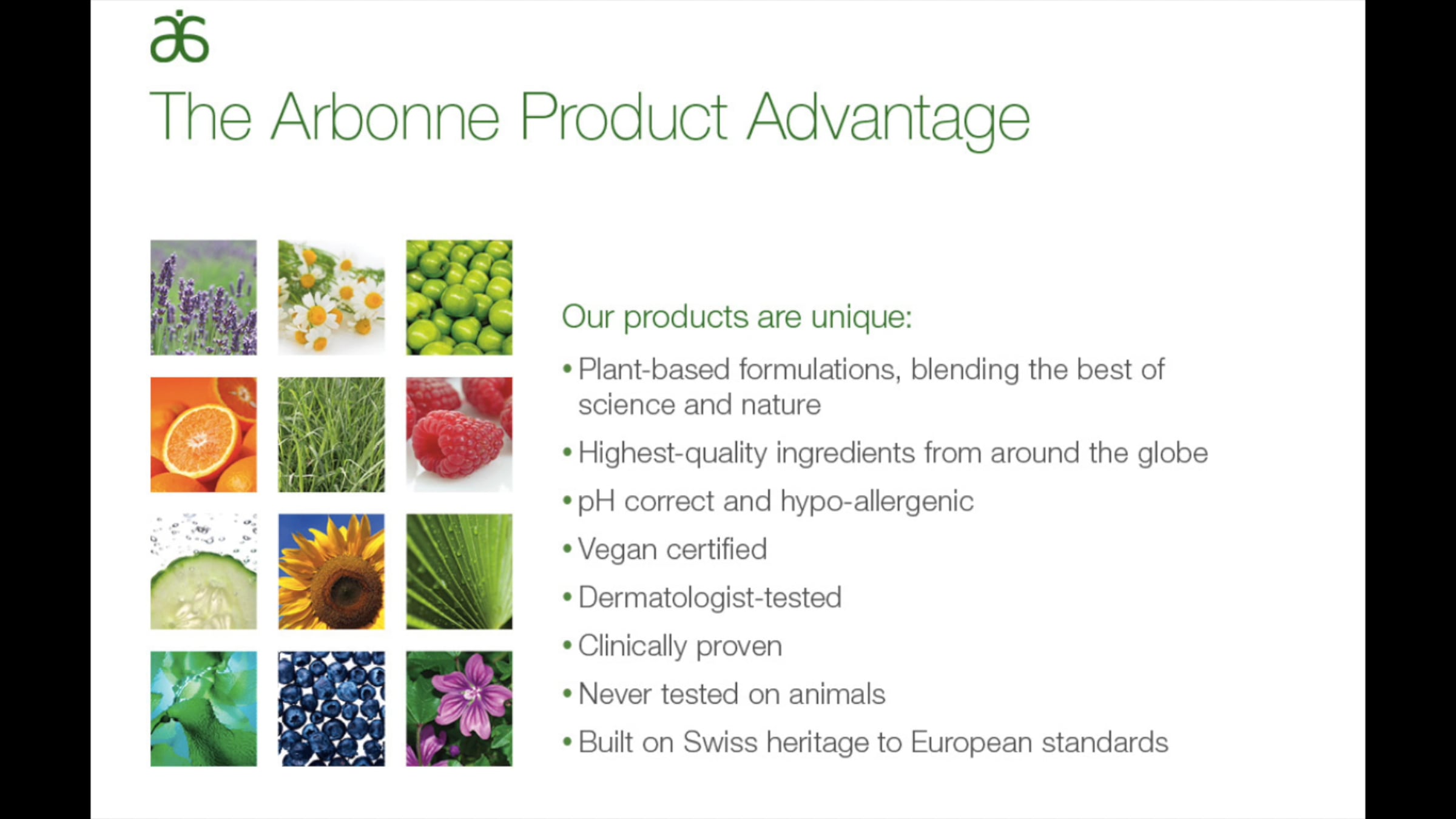 The Arbonne Product Advantage

Our products are unique:

• Plant-based formulations, blending the best of science and nature
• Highest-quality ingredients from around the globe
• pH correct and hypo-allergenic
• Vegan certified
• Dermatologist-tested
• Clinically proven
• Never tested on animals
• Built on Swiss heritage to European standards